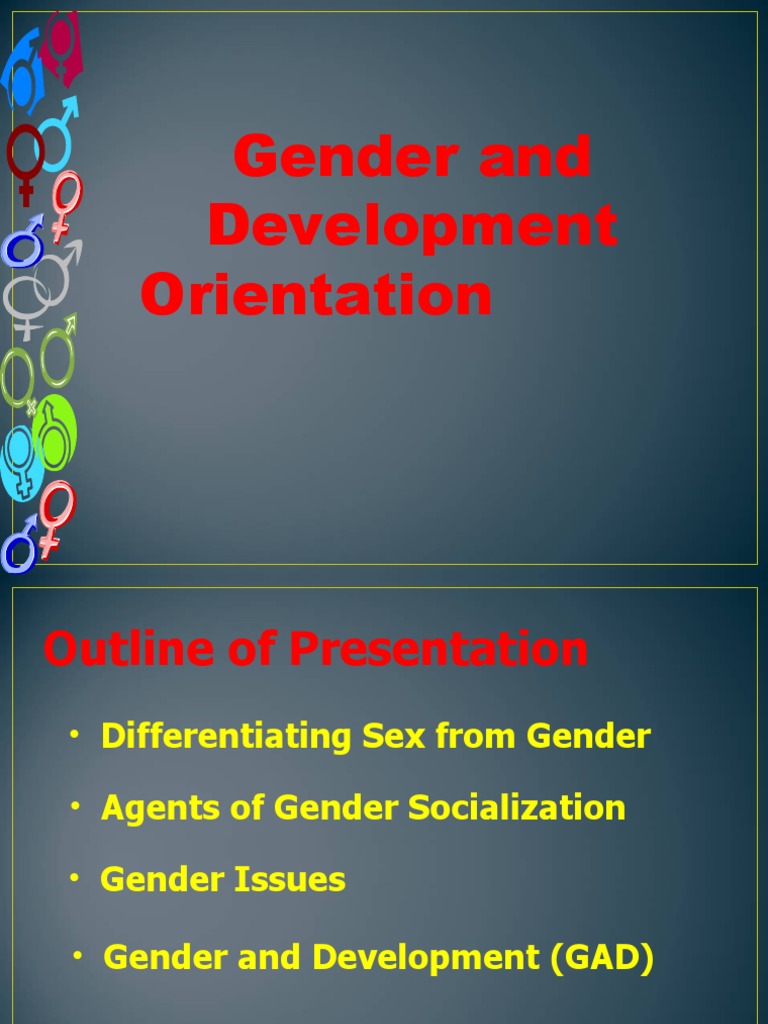 Gender and Development Orientation

Outline of Presentation

• Differentiating Sex from Gender

• Agents of Gender Socialization

• Gender Issues

• Gender and Development (GAD)